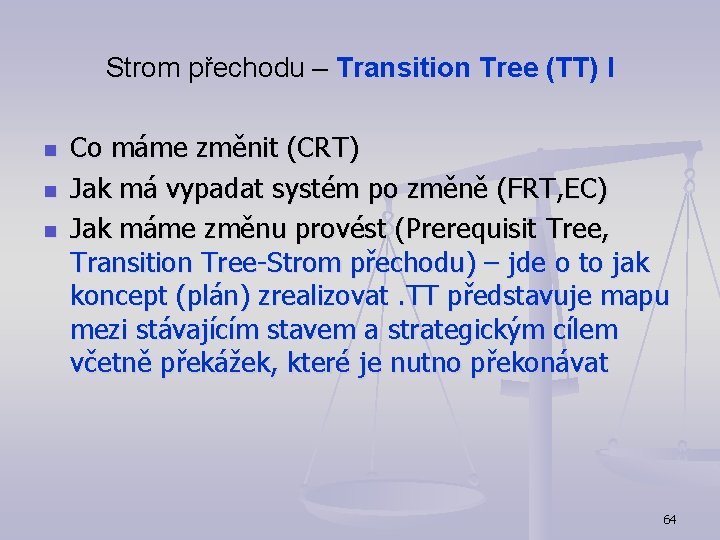 Strom přechodu – Transition Tree (TT) I

- Co máme změnit (CRT)
- Jak má vypadat systém po změně (FRT,EC)
- Jak máme změnu provést (Prerequisit Tree, Transition Tree-Strom přechodu) – jde o to jak koncept (plán) zrealizovat .TT představuje mapu mezi stávajícím stavem a strategickým cílem včetně překážek, které je nutno překonávat

64